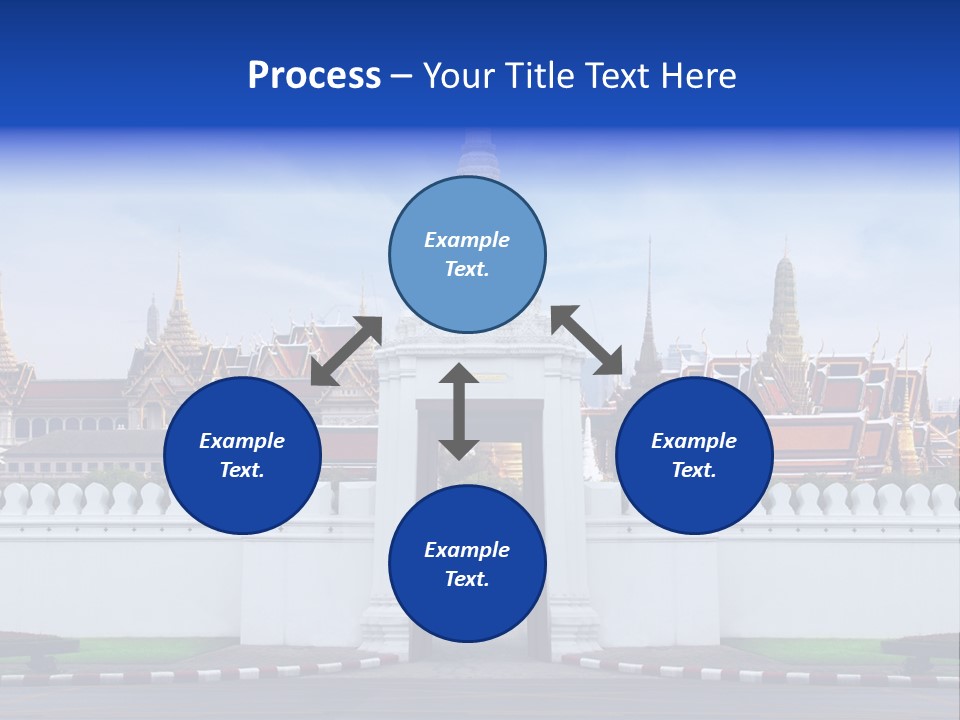 Process – Your Title Text Here

Example Text.

Example Text.

Example Text.

Example Text.